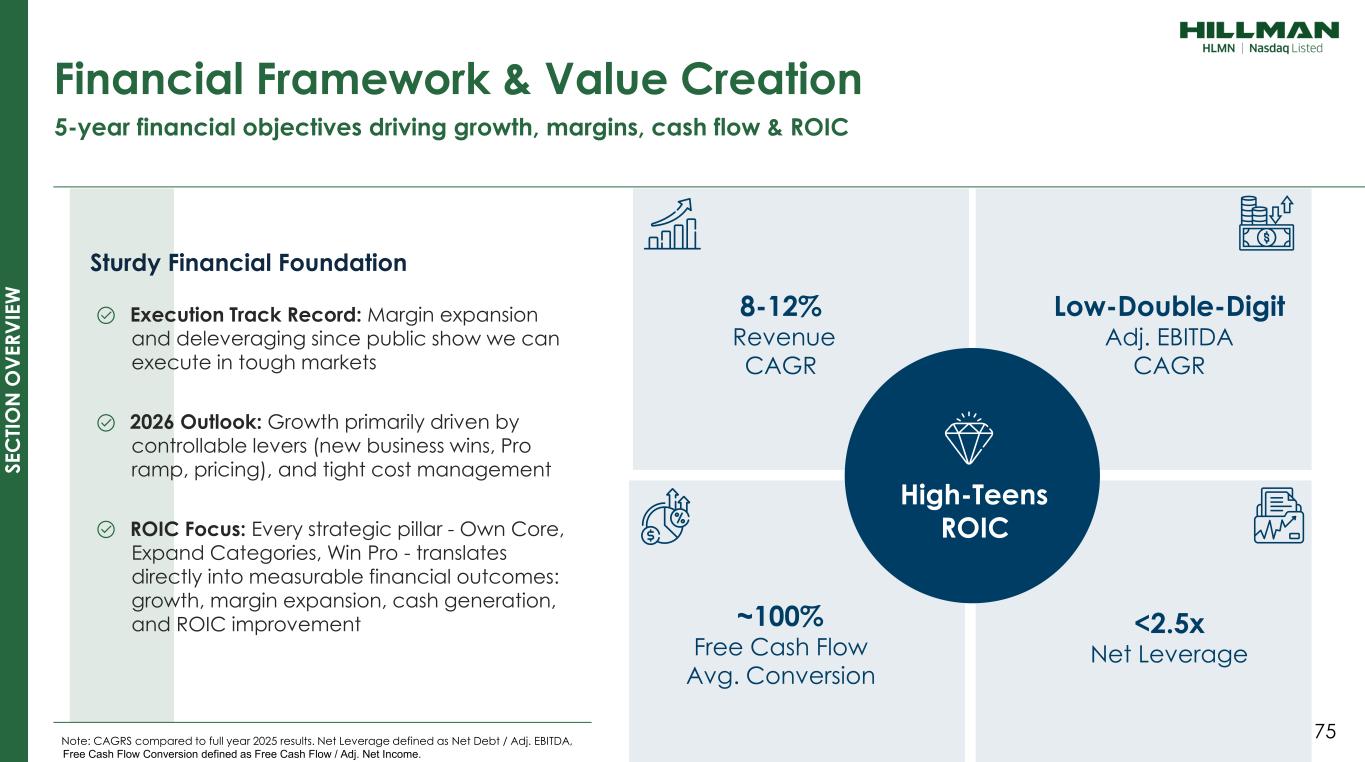 SECTION OVERVIEW

HILLMAN
HLMN | Nasdaq Listed

Financial Framework & Value Creation

5-year financial objectives driving growth, margins, cash flow & ROIC

Sturdy Financial Foundation

Execution Track Record: Margin expansion and deleveraging since public show we can execute in tough markets

2026 Outlook: Growth primarily driven by controllable levers (new business wins, Pro ramp, pricing), and tight cost management

ROIC Focus: Every strategic pillar - Own Core, Expand Categories, Win Pro - translates directly into measurable financial outcomes: growth, margin expansion, cash generation, and ROIC improvement

8-12%
Revenue CAGR

Low-Double-Digit
Adj. EBITDA CAGR

High-Teens ROIC

~100%
Free Cash Flow Avg. Conversion

<2.5x
Net Leverage

Note: CAGRS compared to full year 2025 results. Net Leverage defined as Net Debt / Adj. EBITDA, Free Cash Flow Conversion defined as Free Cash Flow / Adj. Net Income.

75